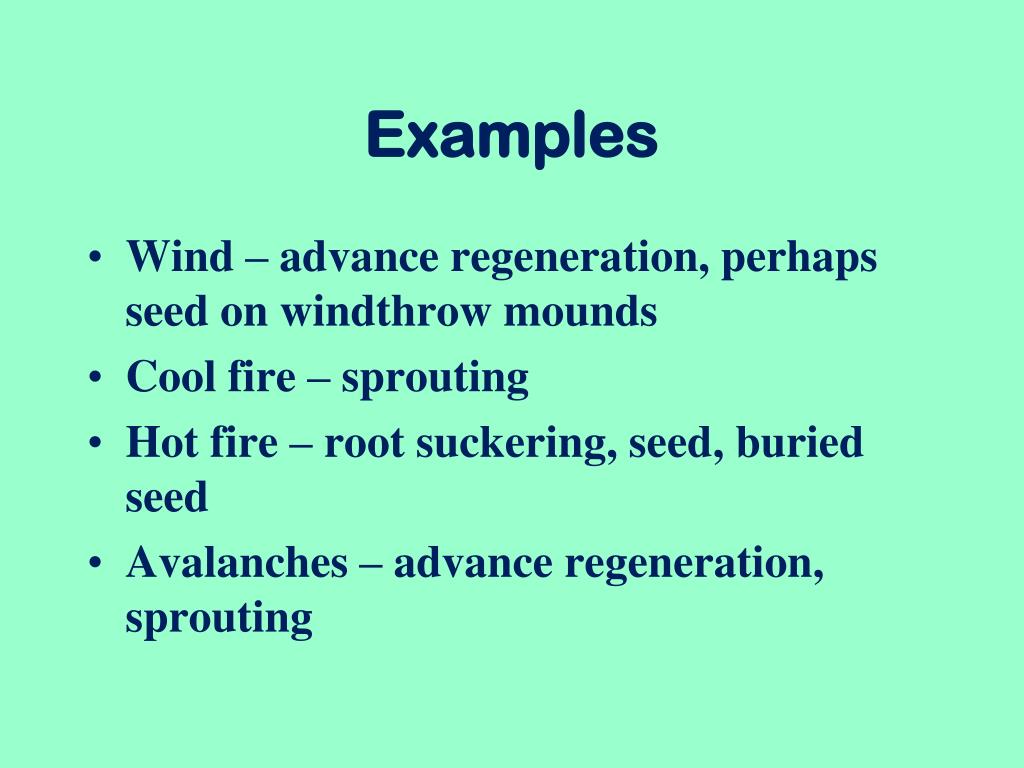 Examples

• Wind – advance regeneration, perhaps seed on windthrow mounds
• Cool fire – sprouting
• Hot fire – root suckering, seed, buried seed
• Avalanches – advance regeneration, sprouting